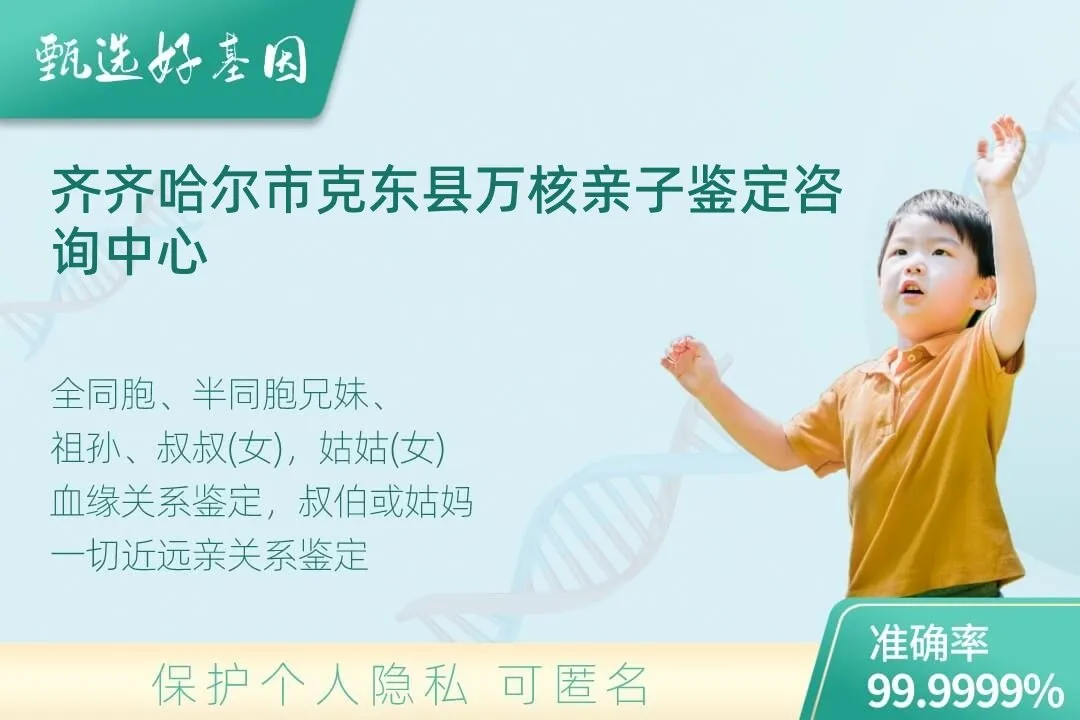 甄选好基因

齐齐哈尔市克东县万核亲子鉴定咨询中心

全同胞、半同胞兄妹、
祖孙、叔叔(女)，姑姑(女)
血缘关系鉴定，叔伯或姑妈
一切近远亲关系鉴定

保护个人隐私 可匿名

准确率
99.9999%